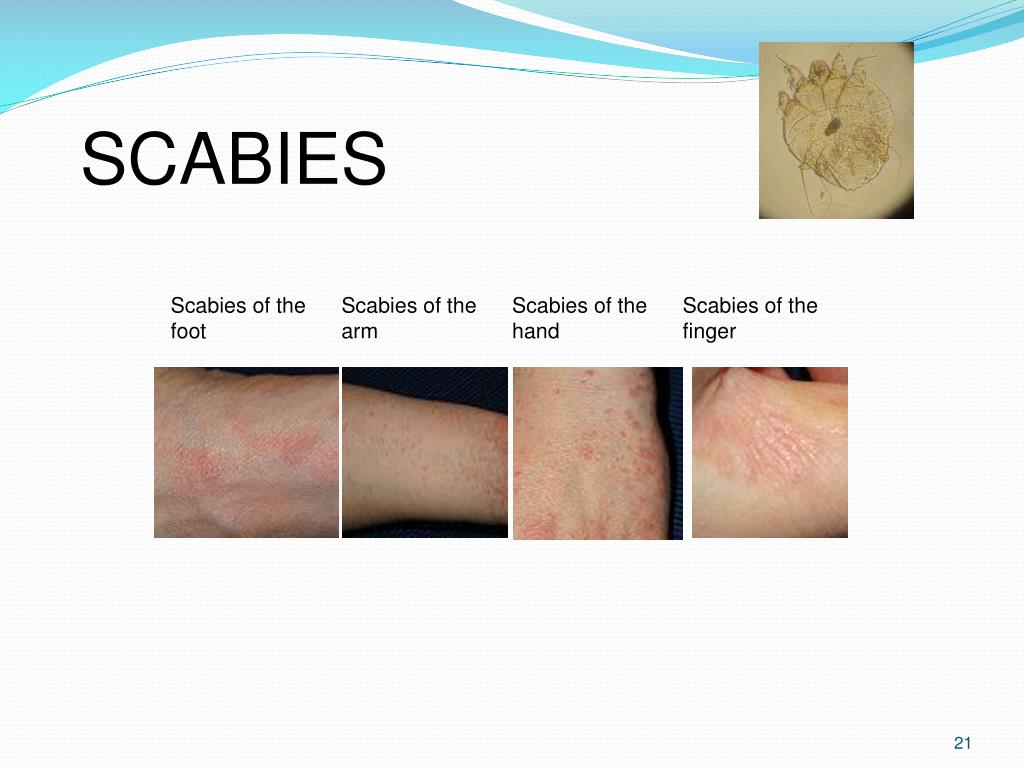 SCABIES

Scabies of the foot

Scabies of the arm

Scabies of the hand

Scabies of the finger

21